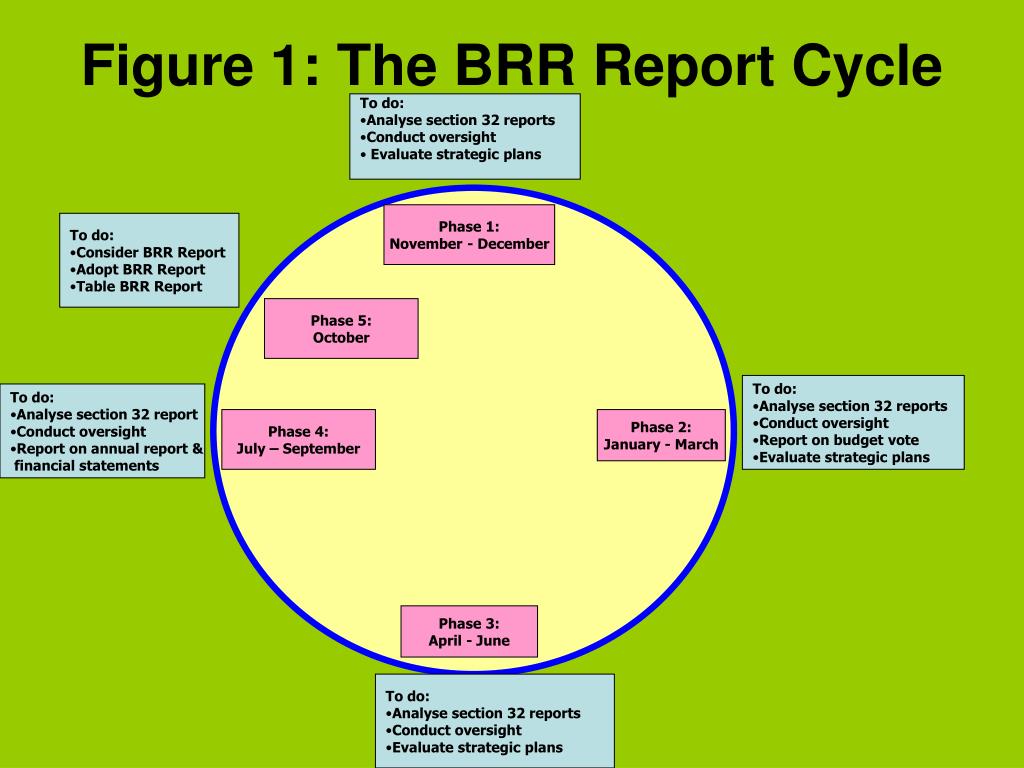 Figure 1: The BRR Report Cycle

To do:
•Analyse section 32 reports
•Conduct oversight
• Evaluate strategic plans

Phase 1:
November - December

To do:
•Consider BRR Report
•Adopt BRR Report
•Table BRR Report

Phase 5:
October

To do:
•Analyse section 32 report
•Conduct oversight
•Report on annual report & financial statements

Phase 4:
July – September

Phase 2:
January - March

To do:
•Analyse section 32 reports
•Conduct oversight
•Report on budget vote
•Evaluate strategic plans

Phase 3:
April - June

To do:
•Analyse section 32 reports
•Conduct oversight
•Evaluate strategic plans